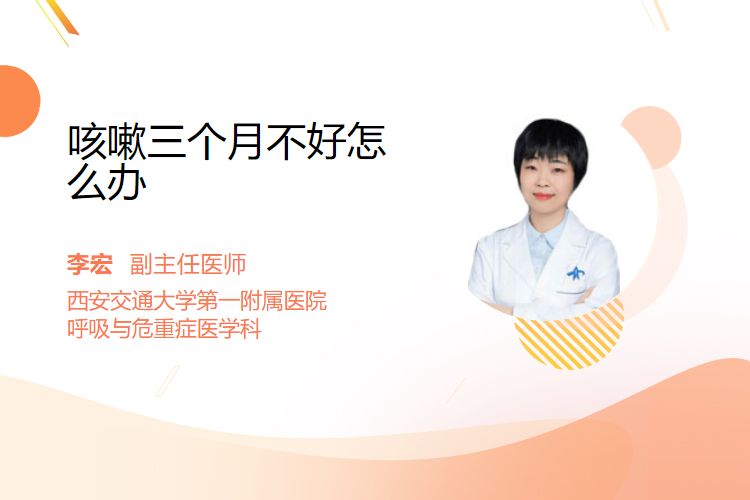 咳嗽三个月不好怎么办

李宏 副主任医师
西安交通大学第一附属医院
呼吸与危重症医学科